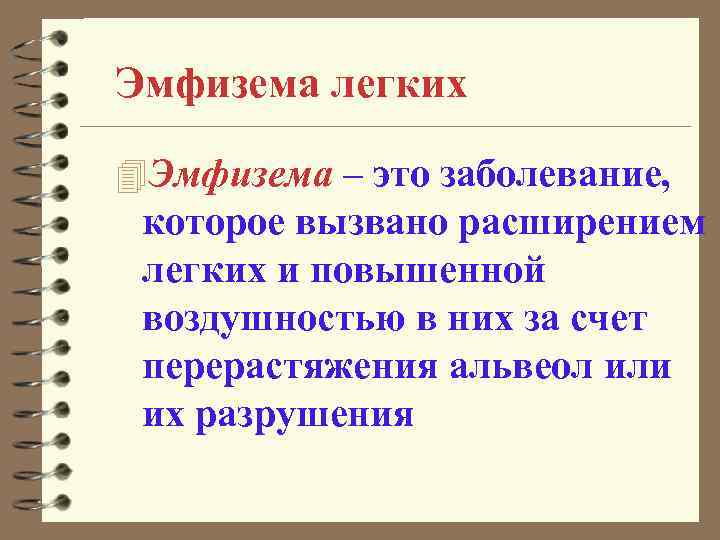 Эмфизема легких

Эмфизема – это заболевание, которое вызвано расширением легких и повышенной воздушностью в них за счет перерастяжения альвеол или их разрушения